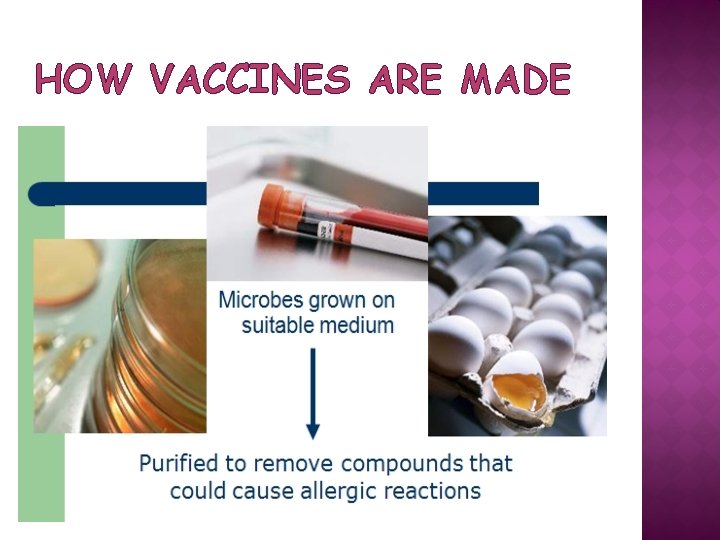 HOW VACCINES ARE MADE

Microbes grown on suitable medium

Purified to remove compounds that could cause allergic reactions